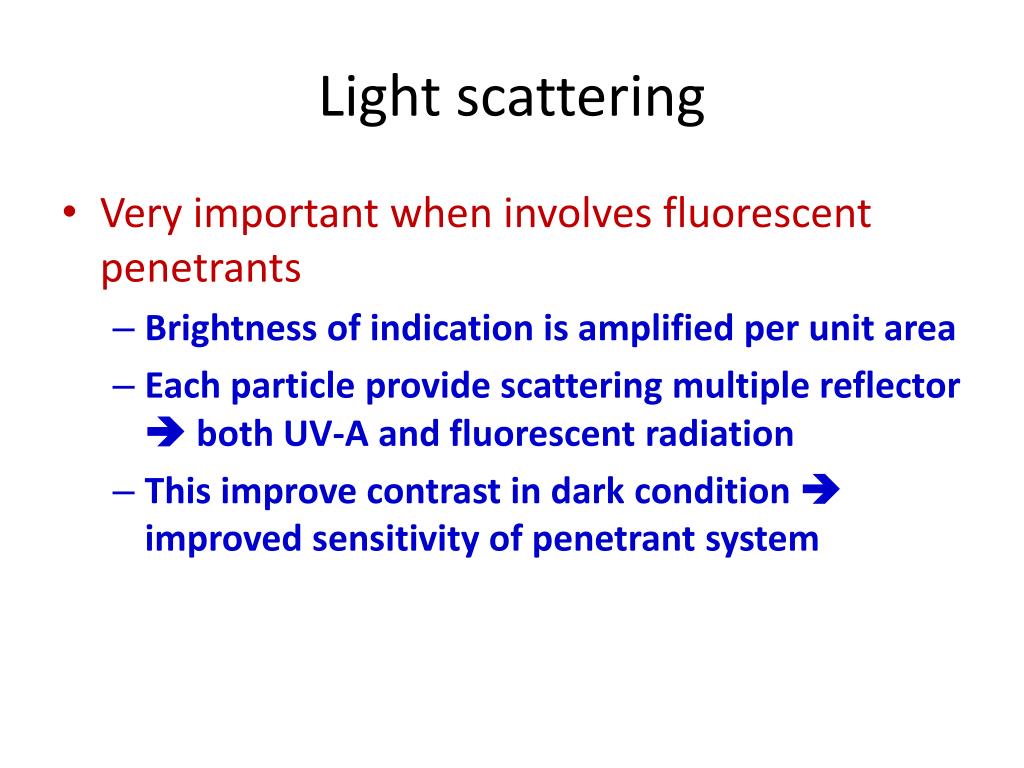 Light scattering

• Very important when involves fluorescent penetrants
– Brightness of indication is amplified per unit area
– Each particle provide scattering multiple reflector ➔ both UV-A and fluorescent radiation
– This improve contrast in dark condition ➔ improved sensitivity of penetrant system